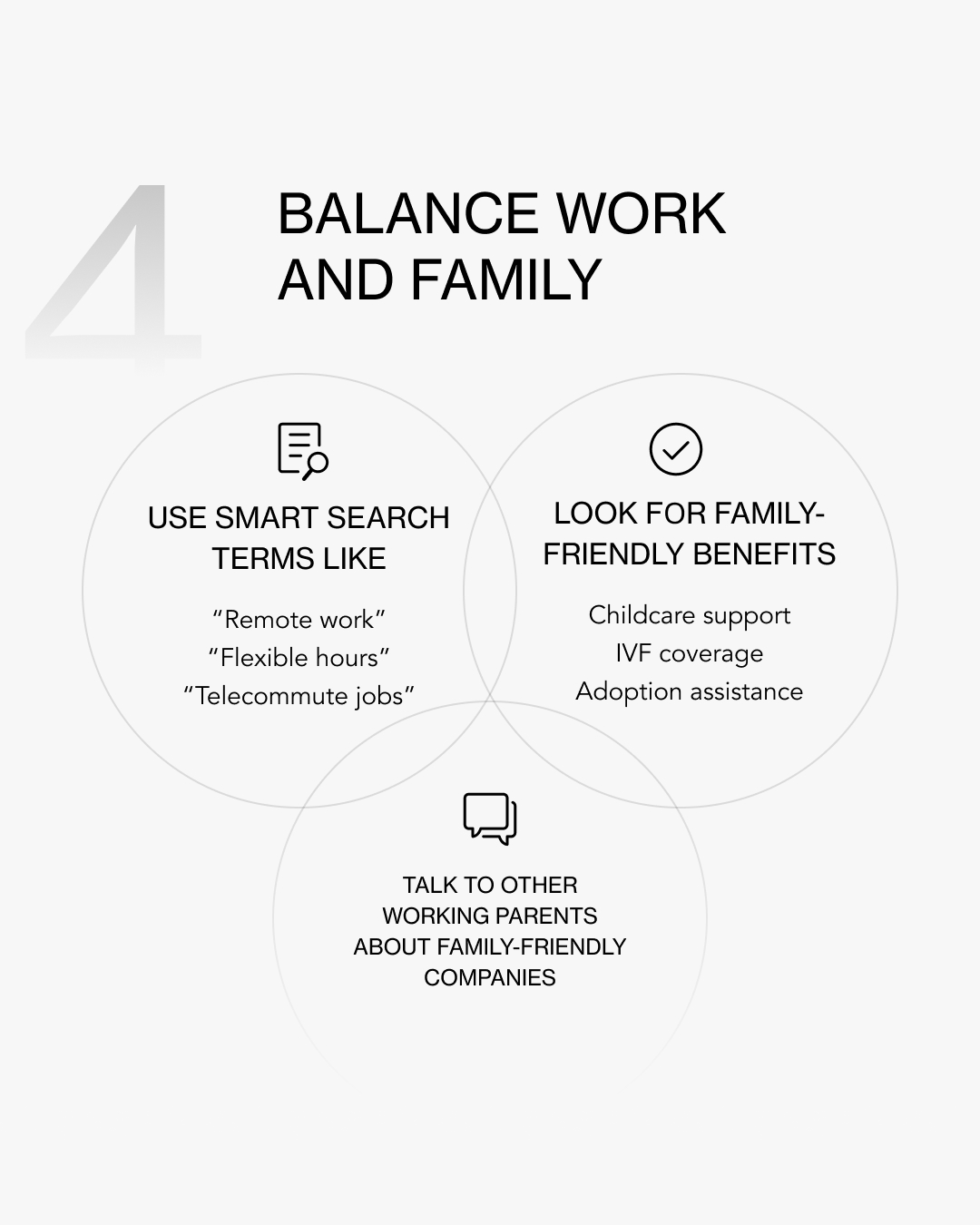 4

BALANCE WORK AND FAMILY

USE SMART SEARCH TERMS LIKE

“Remote work”
“Flexible hours”
“Telecommute jobs”

LOOK FOR FAMILY-FRIENDLY BENEFITS

Childcare support
IVF coverage
Adoption assistance

TALK TO OTHER WORKING PARENTS ABOUT FAMILY-FRIENDLY COMPANIES